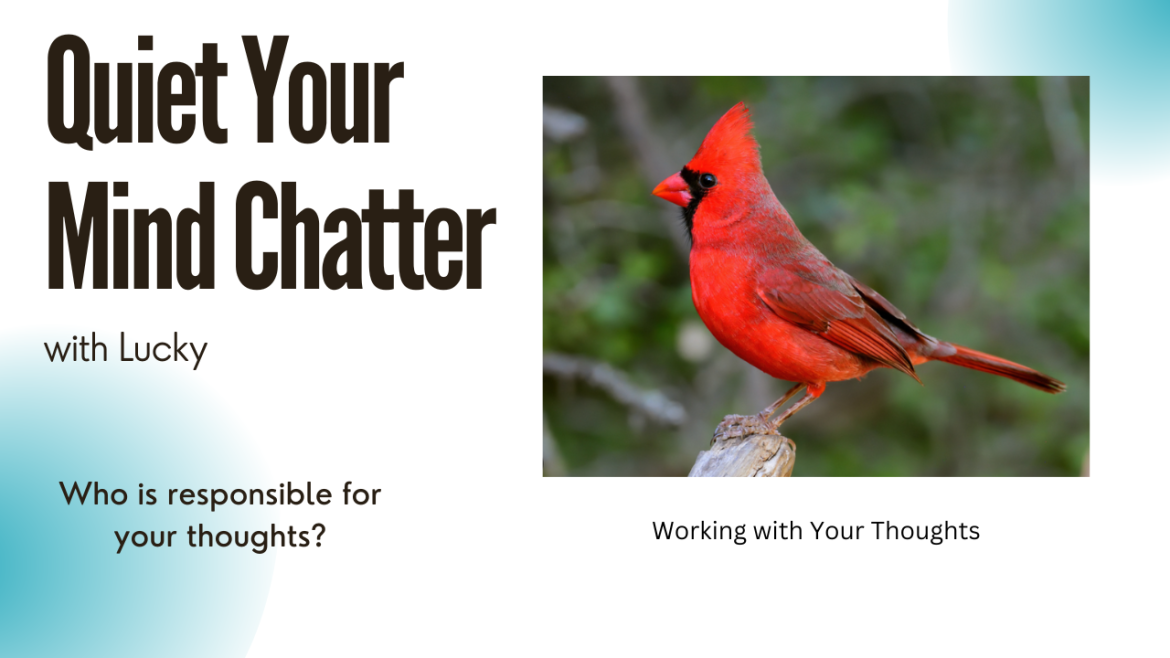 Quiet Your Mind Chatter

with Lucky

Who is responsible for your thoughts?

Working with Your Thoughts